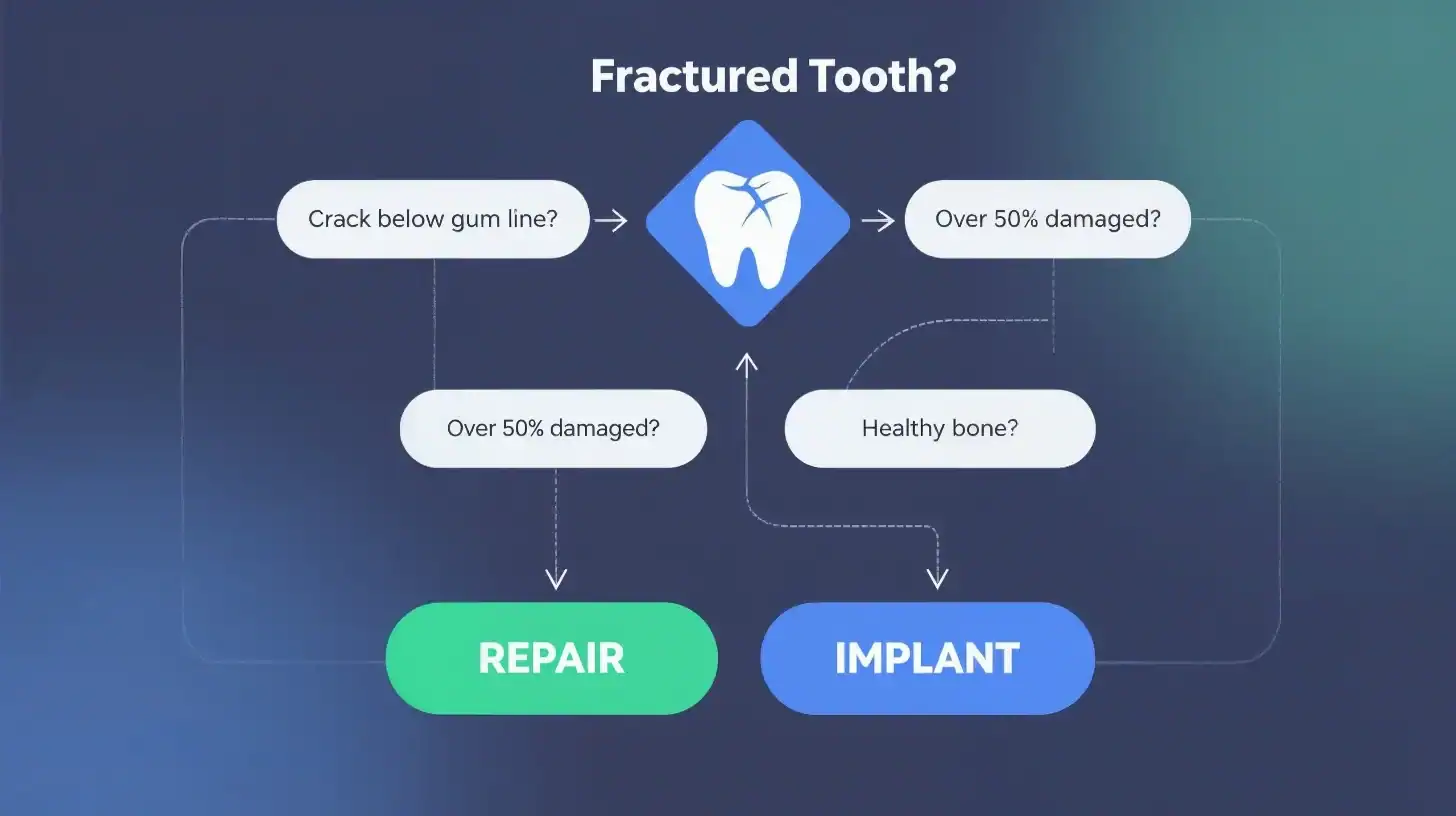 Fractured Tooth?

Crack below gum line?

Over 50% damaged?

Over 50% damaged?

Healthy bone?

REPAIR

IMPLANT